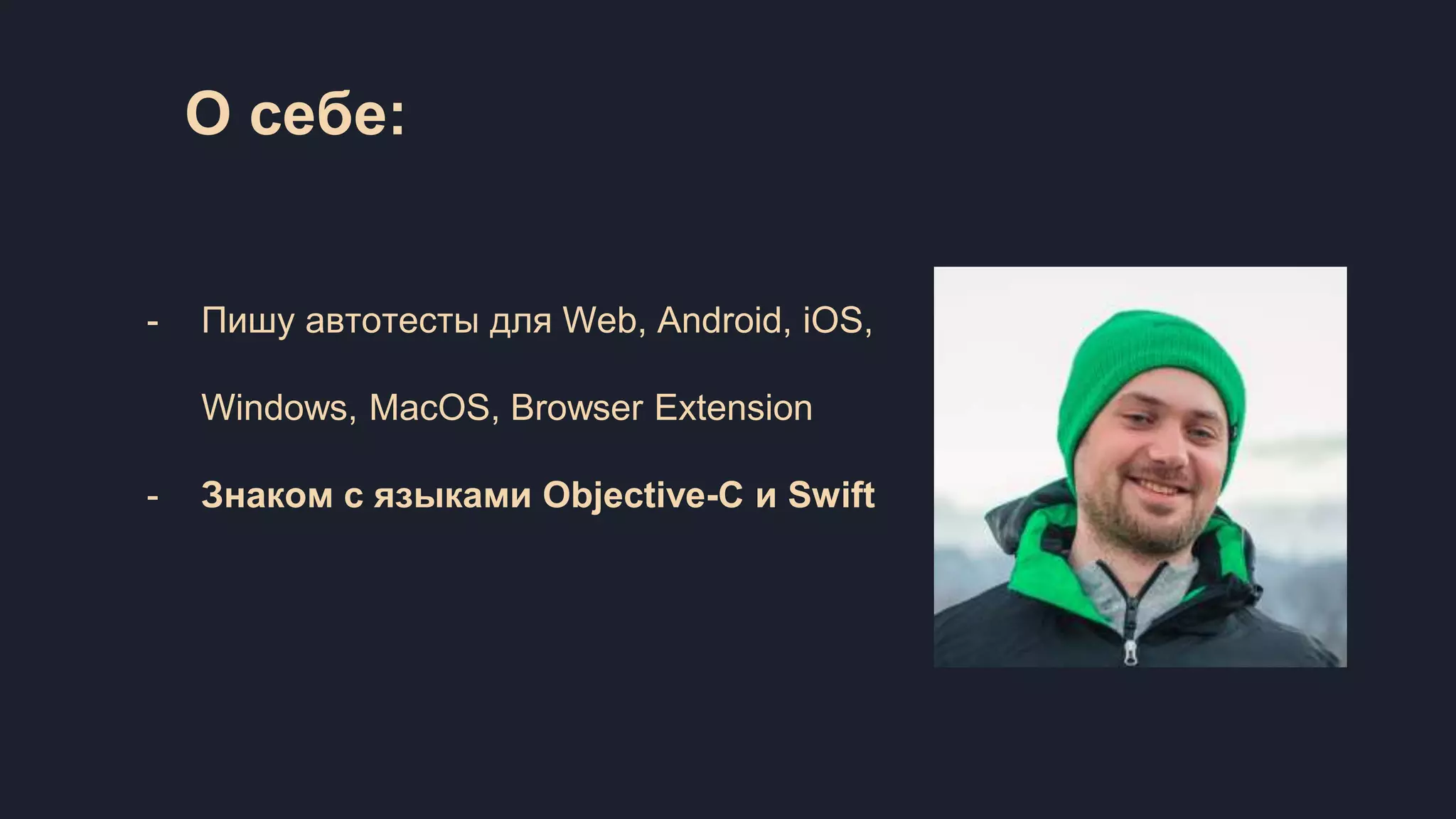 О себе:

- Пишу автотесты для Web, Android, iOS, Windows, MacOS, Browser Extension
- Знаком с языками Objective-C и Swift